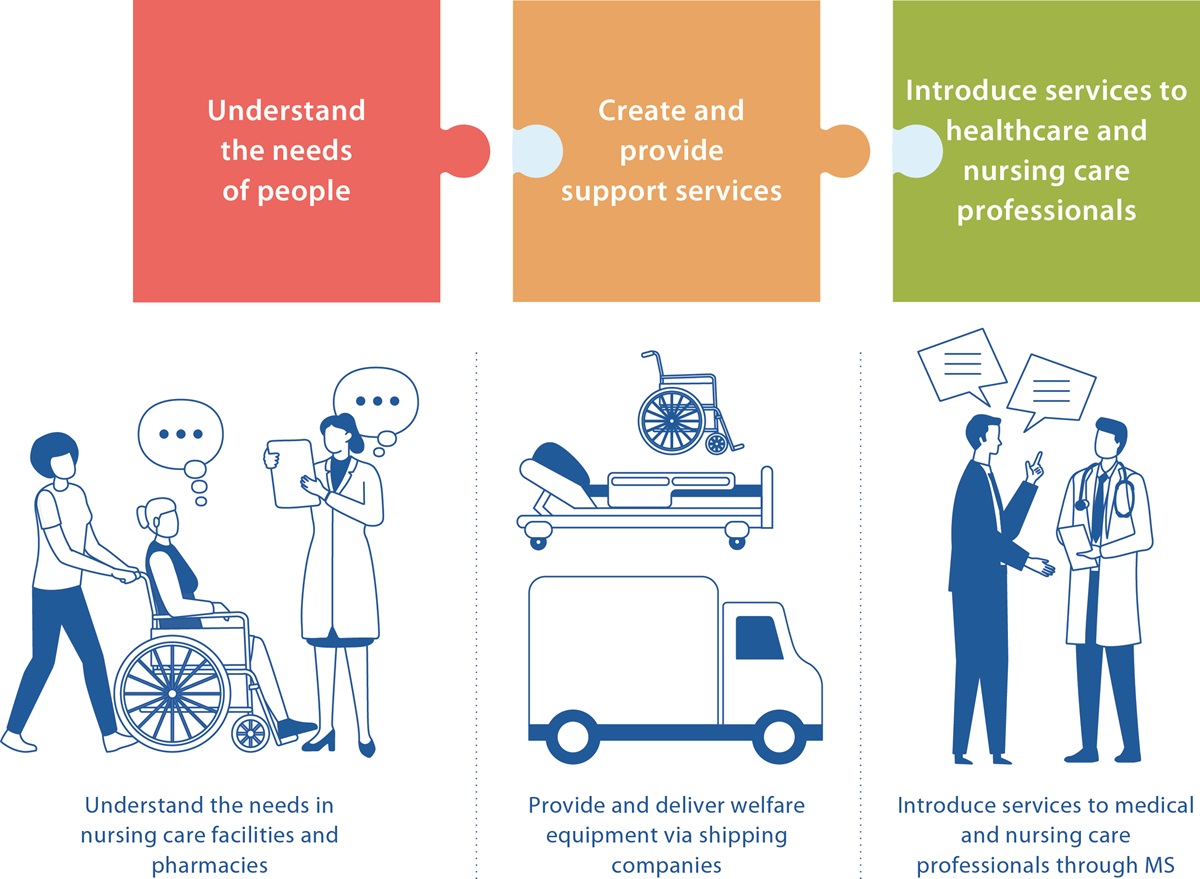 Understand the needs of people

Create and provide support services

Introduce services to healthcare and nursing care professionals

Understand the needs in nursing care facilities and pharmacies

Provide and deliver welfare equipment via shipping companies

Introduce services to medical and nursing care professionals through MS